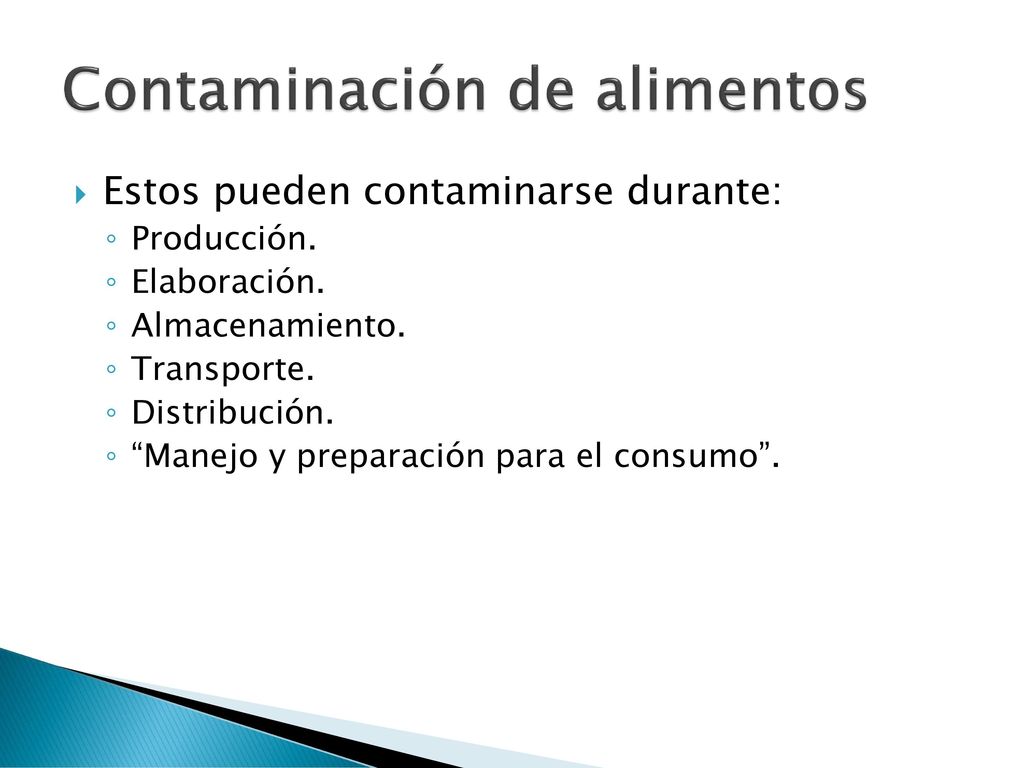 Contaminación de alimentos

Estos pueden contaminarse durante:
Producción.
Elaboración.
Almacenamiento.
Transporte.
Distribución.
“Manejo y preparación para el consumo”.